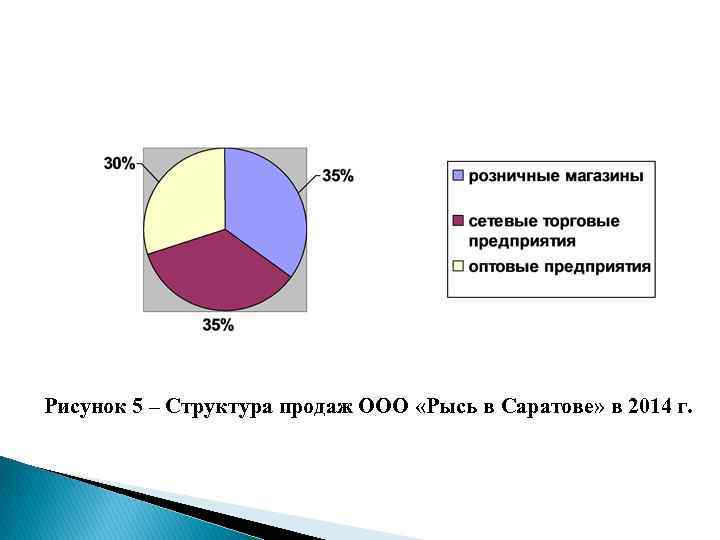 30%

35%

35%

розничные магазины

сетевые торговые предприятия

оптовые предприятия

Рисунок 5 – Структура продаж ООО «Рысь в Саратове» в 2014 г.